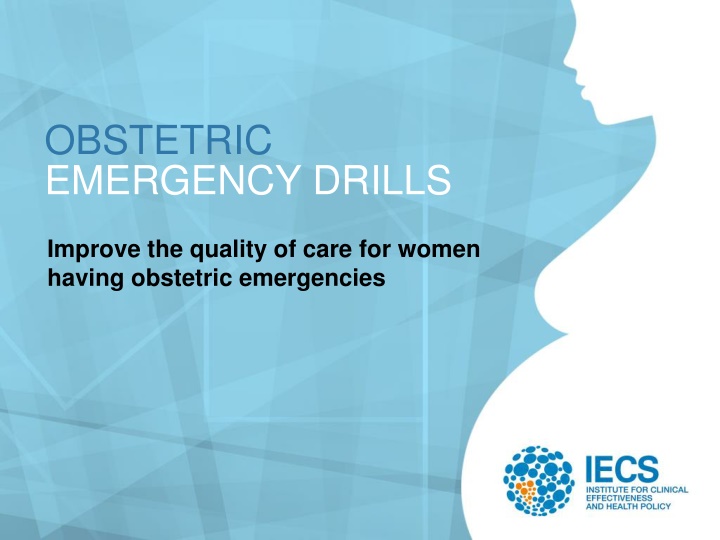 OBSTETRIC
EMERGENCY DRILLS

Improve the quality of care for women having obstetric emergencies

IECS
INSTITUTE FOR CLINICAL EFFECTIVENESS AND HEALTH POLICY